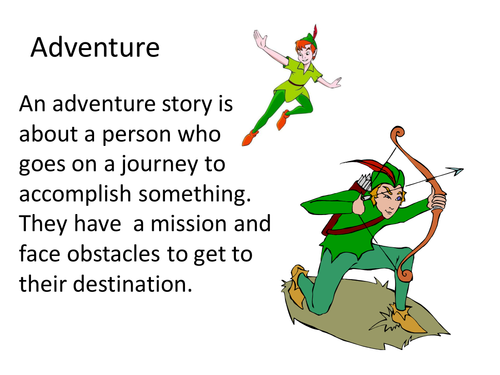 Adventure

An adventure story is about a person who goes on a journey to accomplish something. They have  a mission and face obstacles to get to their destination.